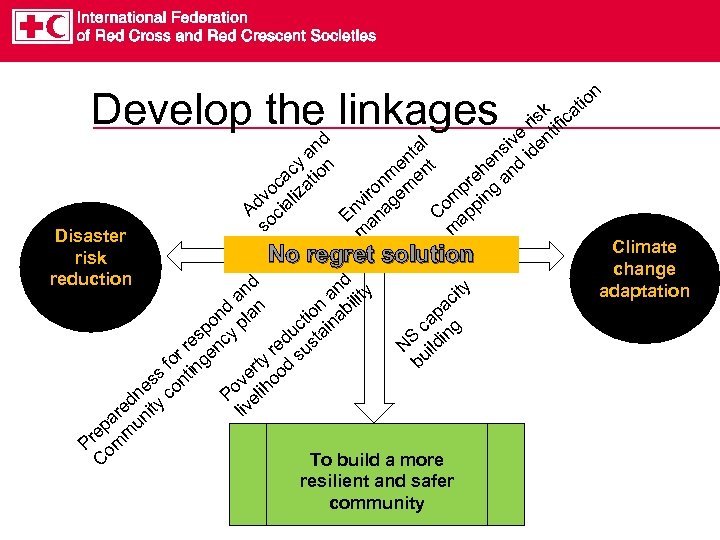 International Federation
of Red Cross and Red Crescent Societies

Develop the linkages

Advocacy and socialization

Environmental management

Comprehensive risk mapping and identification

Disaster risk reduction

No regret solution

Climate change adaptation

Preparedness for respond and Community contingency plan

Poverty reduction and livelihood sustainability

NS capacity building

To build a more resilient and safer community